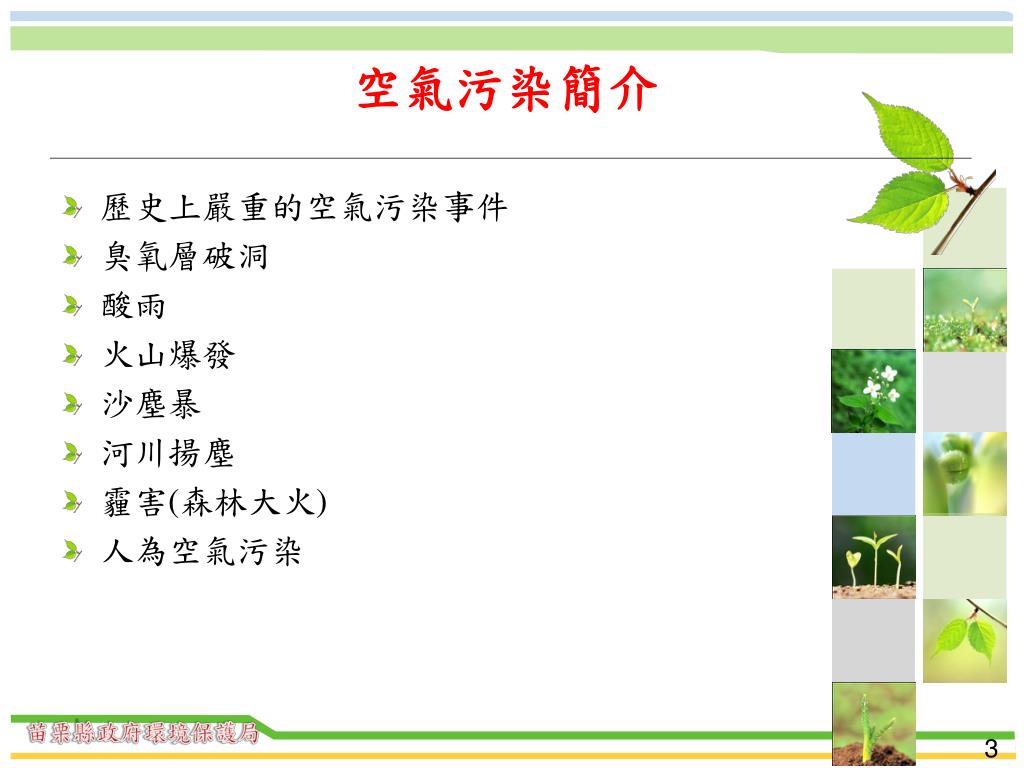 空氣污染簡介

歷史上嚴重的空氣污染事件
臭氧層破洞
酸雨
火山爆發
沙塵暴
河川揚塵
霾害(森林大火)
人為空氣污染

苗栗縣政府環境保護局

3